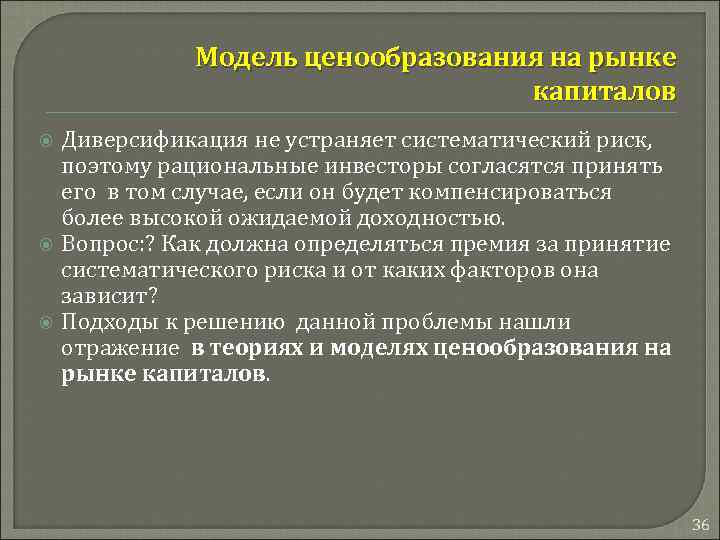 Модель ценообразования на рынке капиталов

Диверсификация не устраняет систематический риск, поэтому рациональные инвесторы согласятся принять его  в том случае, если он будет компенсироваться более высокой ожидаемой доходностью.

Вопрос:? Как должна определяться премия за принятие систематического риска и от каких факторов она зависит?

Подходы к решению  данной проблемы нашли отражение  в теориях и моделях ценообразования на рынке капиталов.

36